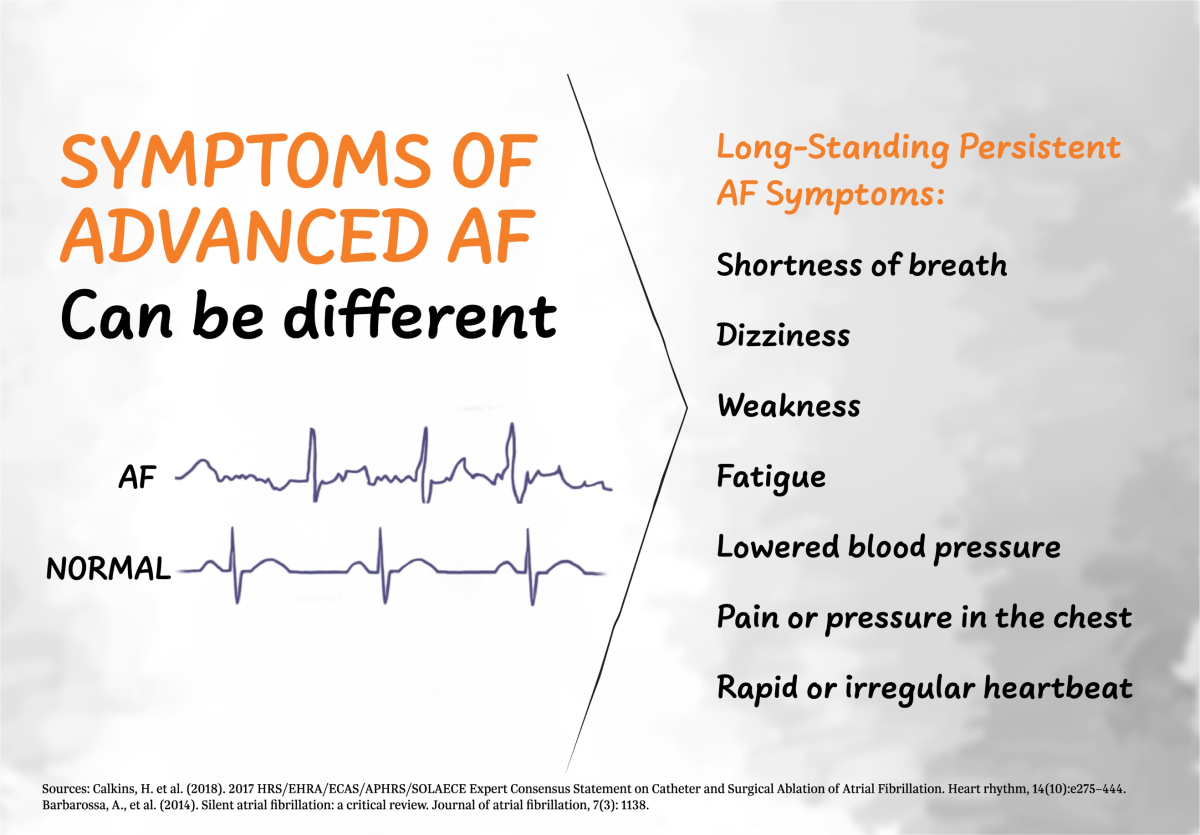 SYMPTOMS OF ADVANCED AF
Can be different

AF

NORMAL

Long-Standing Persistent AF Symptoms:

Shortness of breath

Dizziness

Weakness

Fatigue

Lowered blood pressure

Pain or pressure in the chest

Rapid or irregular heartbeat

Sources: Calkins, H. et al. (2018). 2017 HRS/EHRA/ECAS/APHRS/SOLAECE Expert Consensus Statement on Catheter and Surgical Ablation of Atrial Fibrillation. Heart rhythm, 14(10):e275–444. Barbarossa, A., et al. (2014). Silent atrial fibrillation: a critical review. Journal of atrial fibrillation, 7(3): 1138.